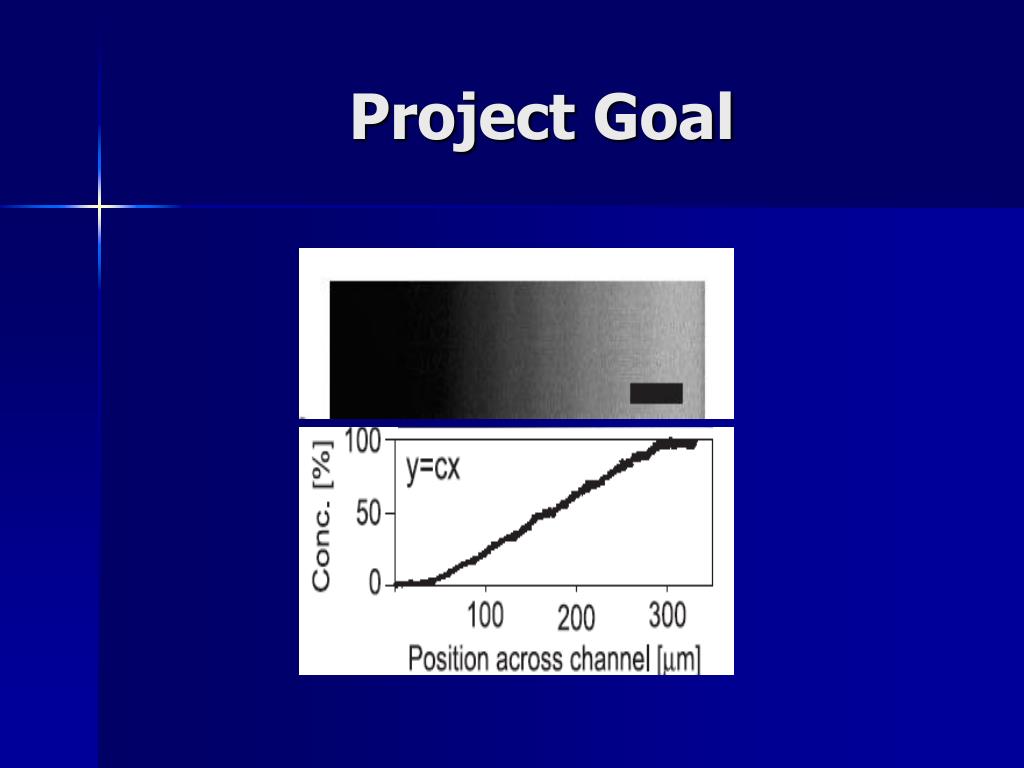 Project Goal

Conc. [%]

100

50

0

y=cx

100

200

300

Position across channel [μm]